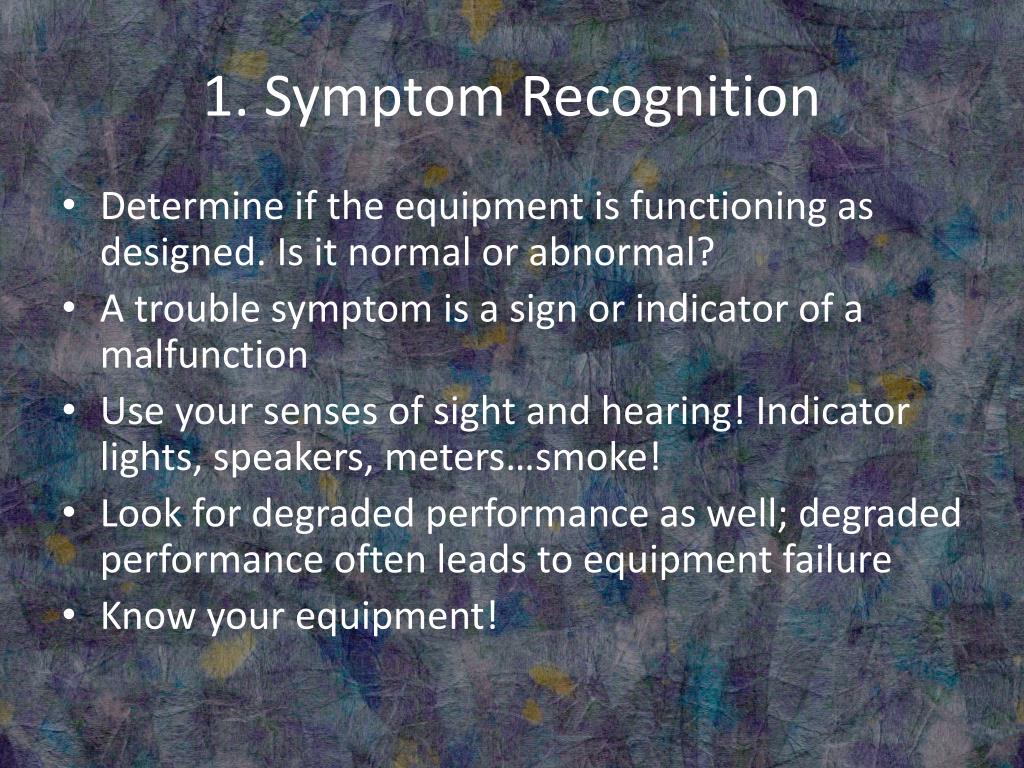 1. Symptom Recognition

• Determine if the equipment is functioning as designed. Is it normal or abnormal?
• A trouble symptom is a sign or indicator of a malfunction
• Use your senses of sight and hearing! Indicator lights, speakers, meters…smoke!
• Look for degraded performance as well; degraded performance often leads to equipment failure
• Know your equipment!